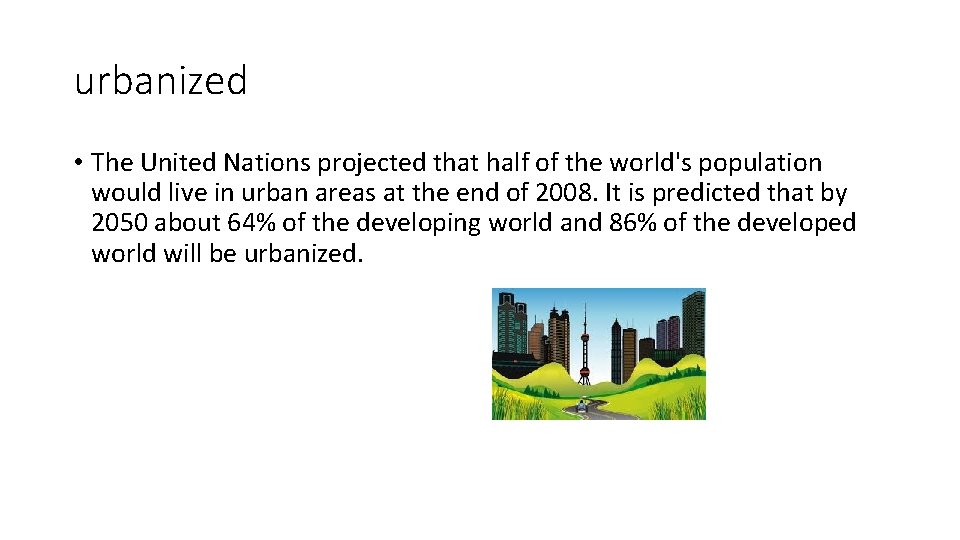 urbanized

• The United Nations projected that half of the world's population would live in urban areas at the end of 2008. It is predicted that by 2050 about 64% of the developing world and 86% of the developed world will be urbanized.